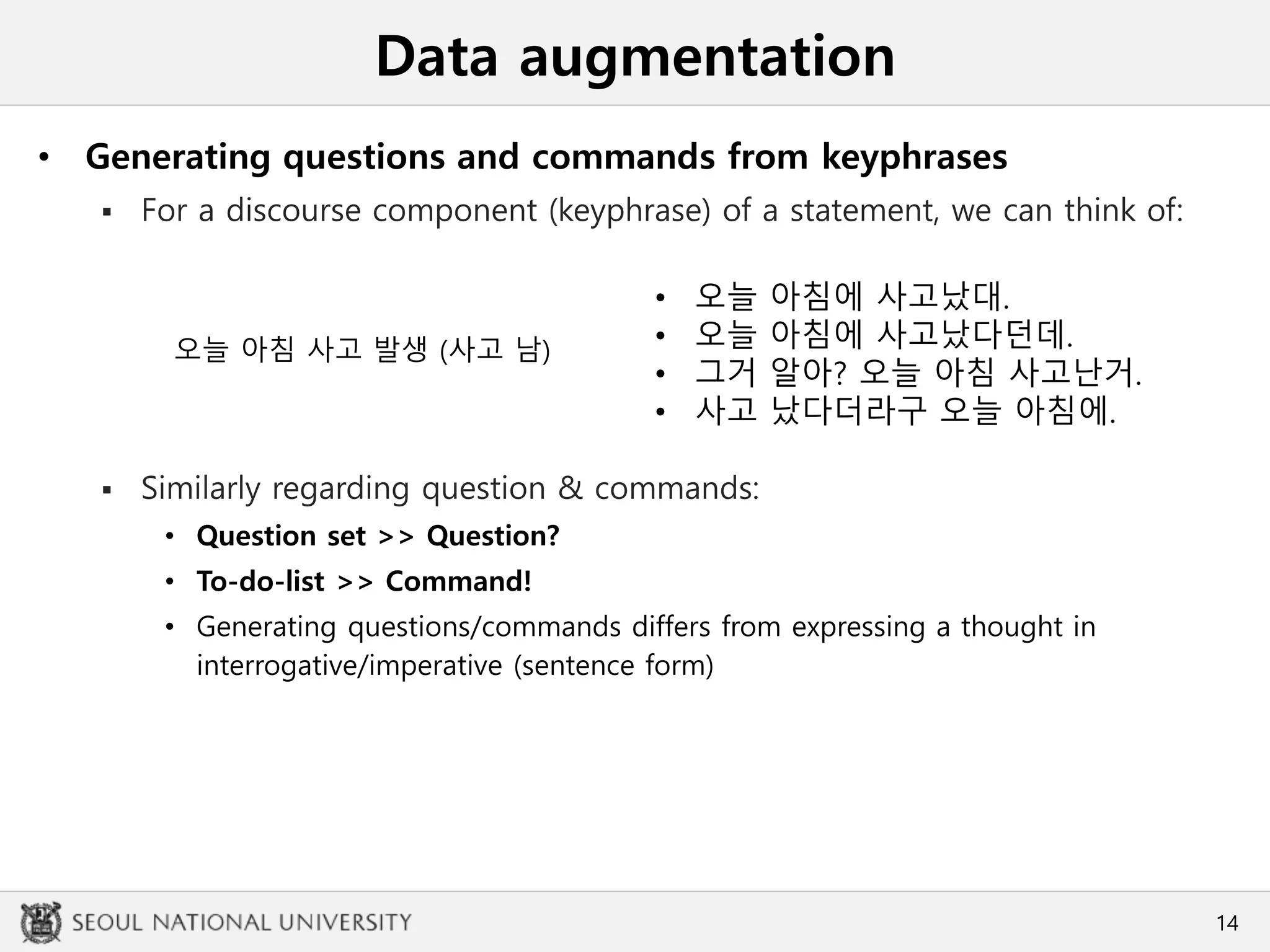 Data augmentation

• Generating questions and commands from keyphrases
▪ For a discourse component (keyphrase) of a statement, we can think of:

오늘 아침 사고 발생 (사고 남)

• 오늘 아침에 사고났대.
• 오늘 아침에 사고났다던데.
• 그거 알아? 오늘 아침 사고난거.
• 사고 났다더라구 오늘 아침에.

▪ Similarly regarding question & commands:
• Question set >> Question?
• To-do-list >> Command!
• Generating questions/commands differs from expressing a thought in interrogative/imperative (sentence form)

SEOUL NATIONAL UNIVERSITY
14